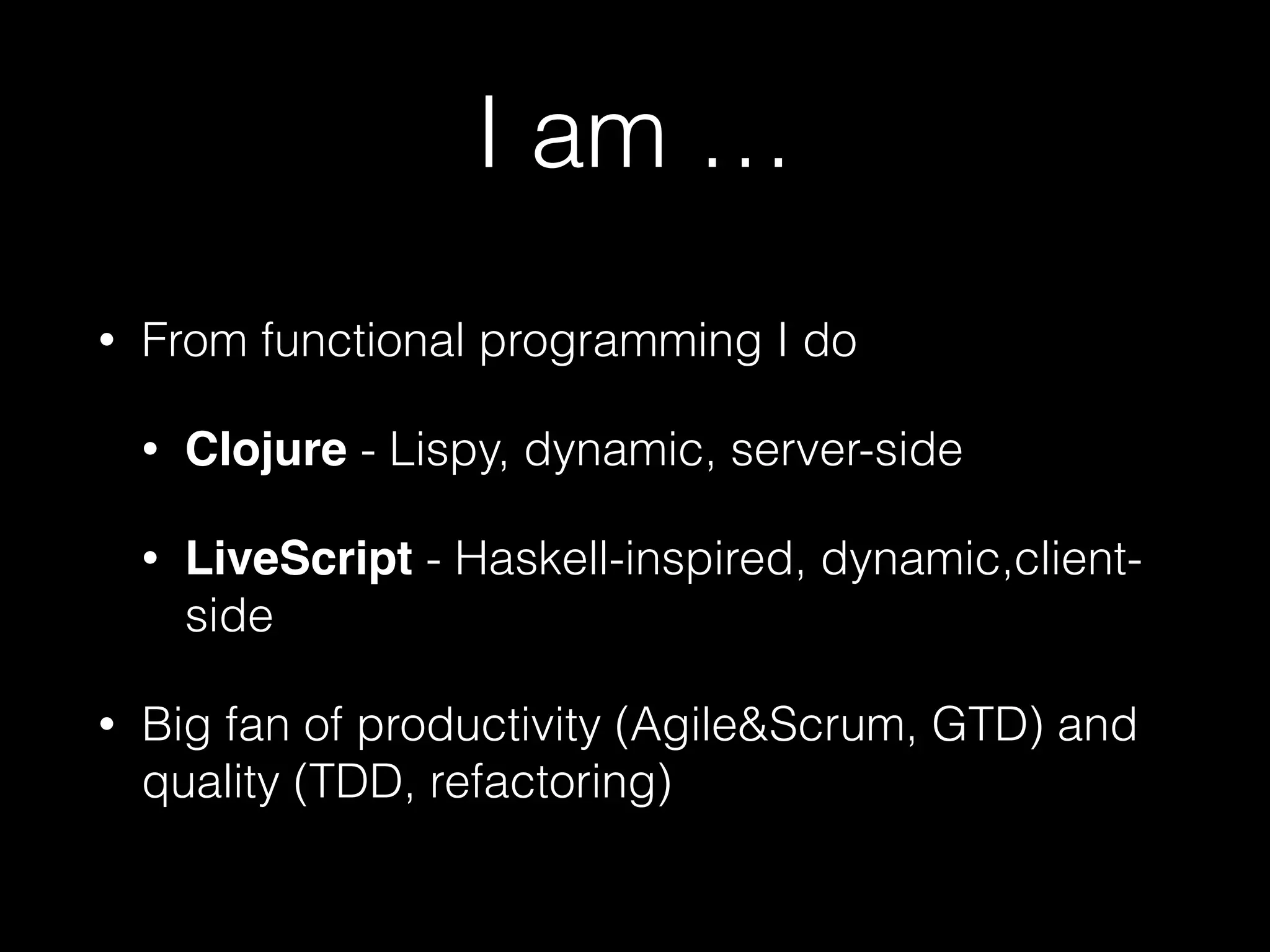 I am …

• From functional programming I do

• Clojure - Lispy, dynamic, server-side

• LiveScript - Haskell-inspired, dynamic,client-side

• Big fan of productivity (Agile&Scrum, GTD) and quality (TDD, refactoring)